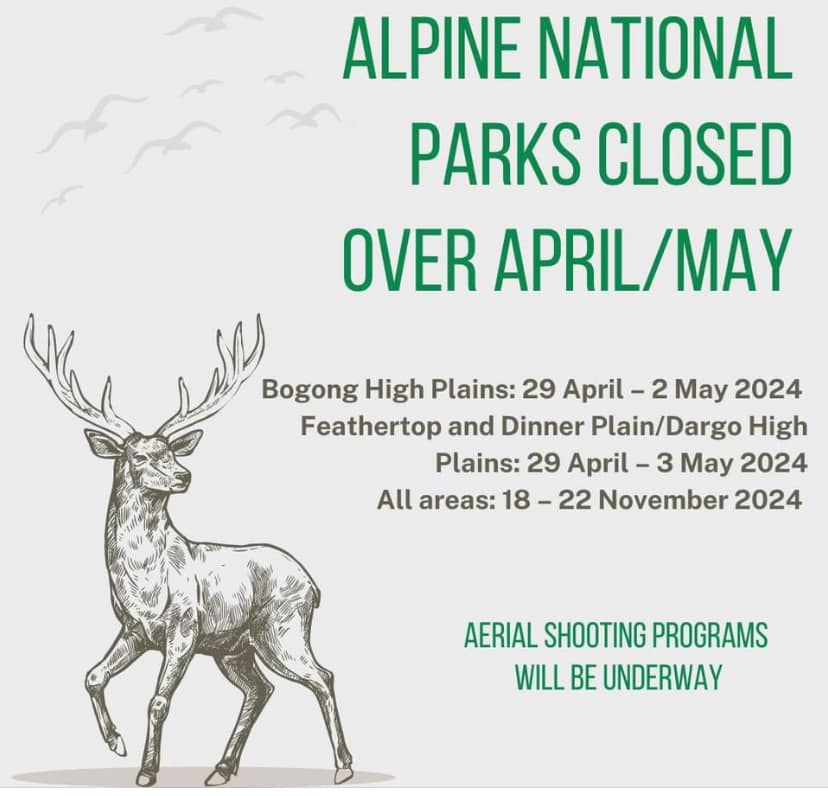 ALPINE NATIONAL PARKS CLOSED OVER APRIL/MAY

Bogong High Plains: 29 April – 2 May 2024
Feathertop and Dinner Plain/Dargo High Plains: 29 April – 3 May 2024
All areas: 18 – 22 November 2024

AERIAL SHOOTING PROGRAMS WILL BE UNDERWAY